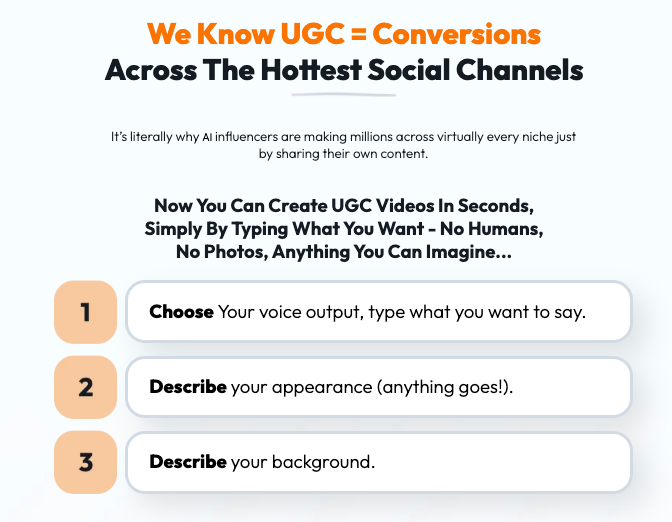 We Know UGC = Conversions
Across The Hottest Social Channels

It's literally why AI influencers are making millions across virtually every niche just by sharing their own content.

Now You Can Create UGC Videos In Seconds, Simply By Typing What You Want - No Humans, No Photos, Anything You Can Imagine...

1

Choose Your voice output, type what you want to say.

2

Describe your appearance (anything goes!).

3

Describe your background.